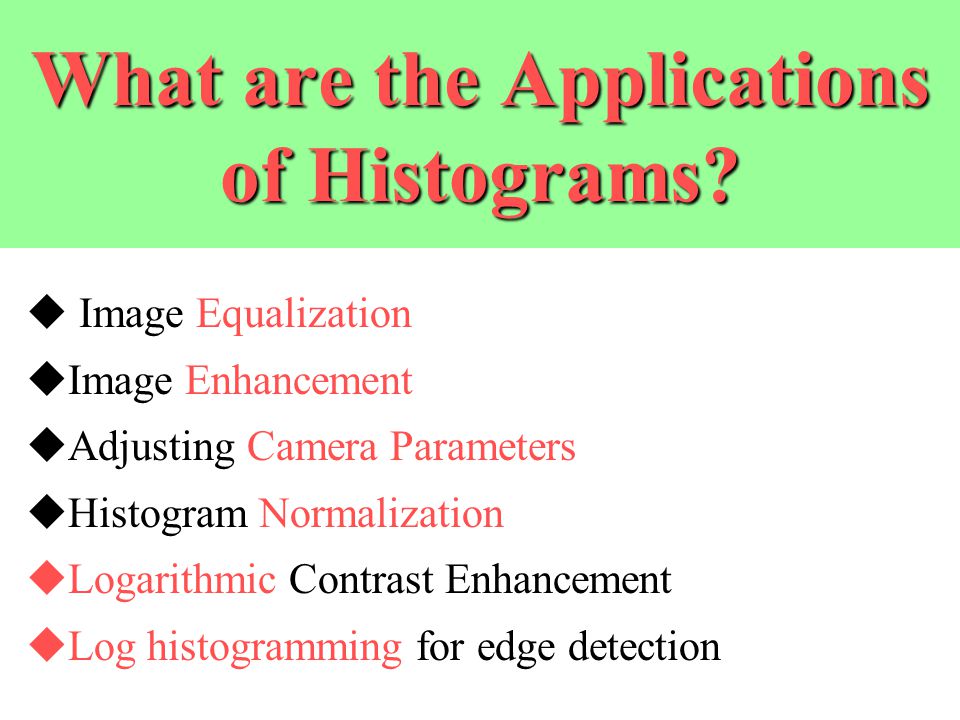 What are the Applications of Histograms?

◆ Image Equalization
◆Image Enhancement
◆Adjusting Camera Parameters
◆Histogram Normalization
◆Logarithmic Contrast Enhancement
◆Log histogramming for edge detection